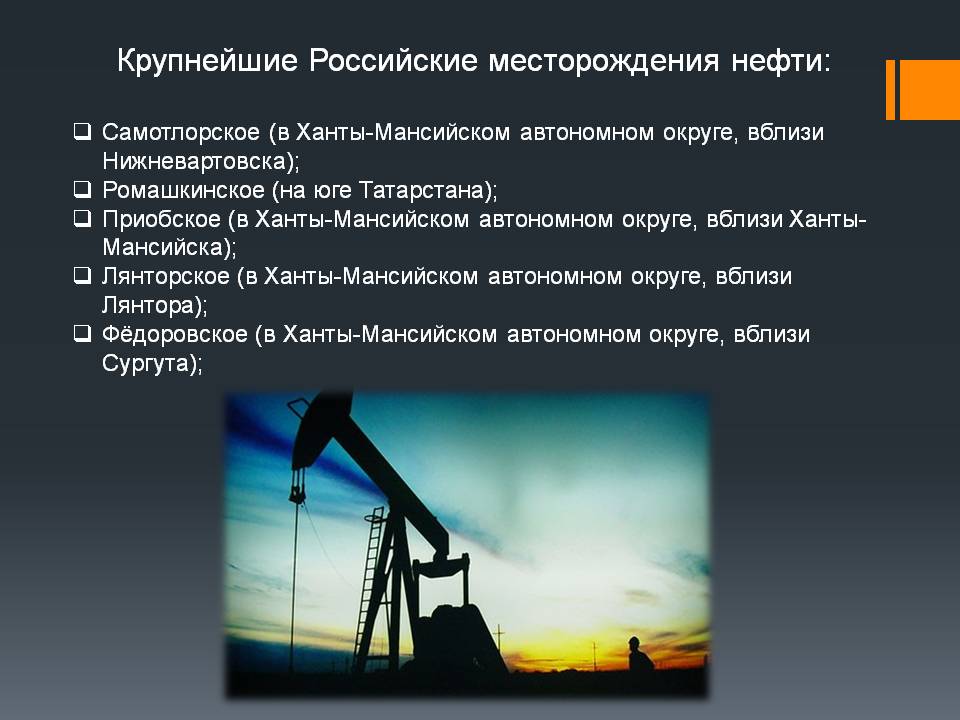 Крупнейшие Российские месторождения нефти:

❑ Самотлорское (в Ханты-Мансийском автономном округе, вблизи Нижневартовска);
❑ Ромашкинское (на юге Татарстана);
❑ Приобское (в Ханты-Мансийском автономном округе, вблизи Ханты-Мансийска);
❑ Лянторское (в Ханты-Мансийском автономном округе, вблизи Лянтора);
❑ Фёдоровское (в Ханты-Мансийском автономном округе, вблизи Сургута);